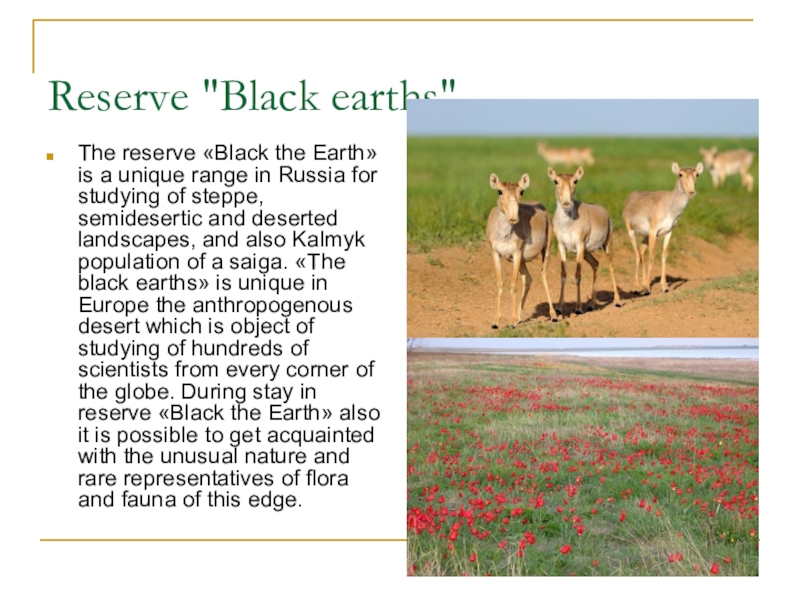 Reserve "Black earths"

The reserve «Black the Earth» is a unique range in Russia for studying of steppe, semidesertic and deserted landscapes, and also Kalmyk population of a saiga. «The black earths» is unique in Europe the anthropogenous desert which is object of studying of hundreds of scientists from every corner of the globe. During stay in reserve «Black the Earth» also it is possible to get acquainted with the unusual nature and rare representatives of flora and fauna of this edge.